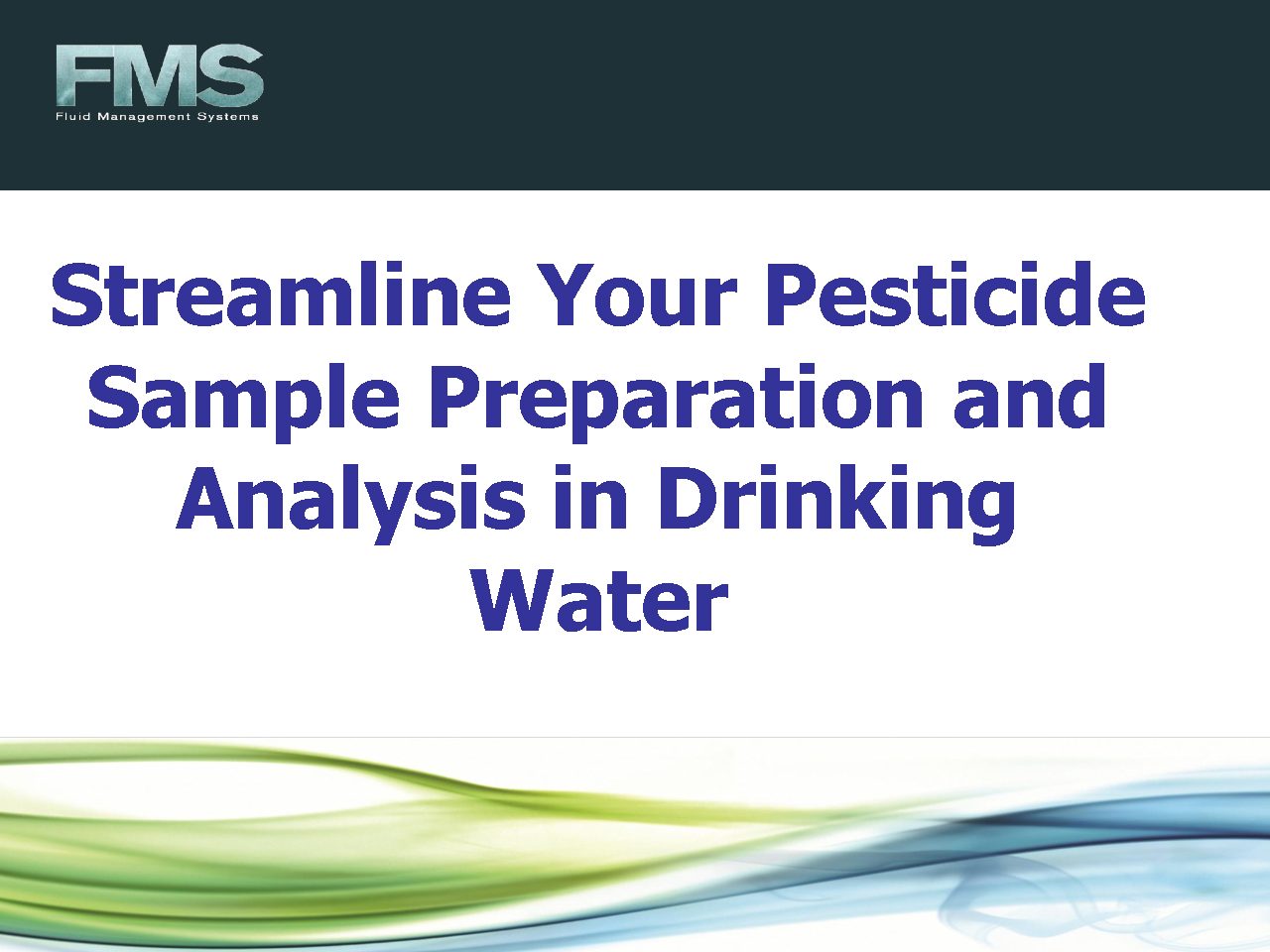 FMS
Fluid Management Systems

Streamline Your Pesticide Sample Preparation and Analysis in Drinking Water